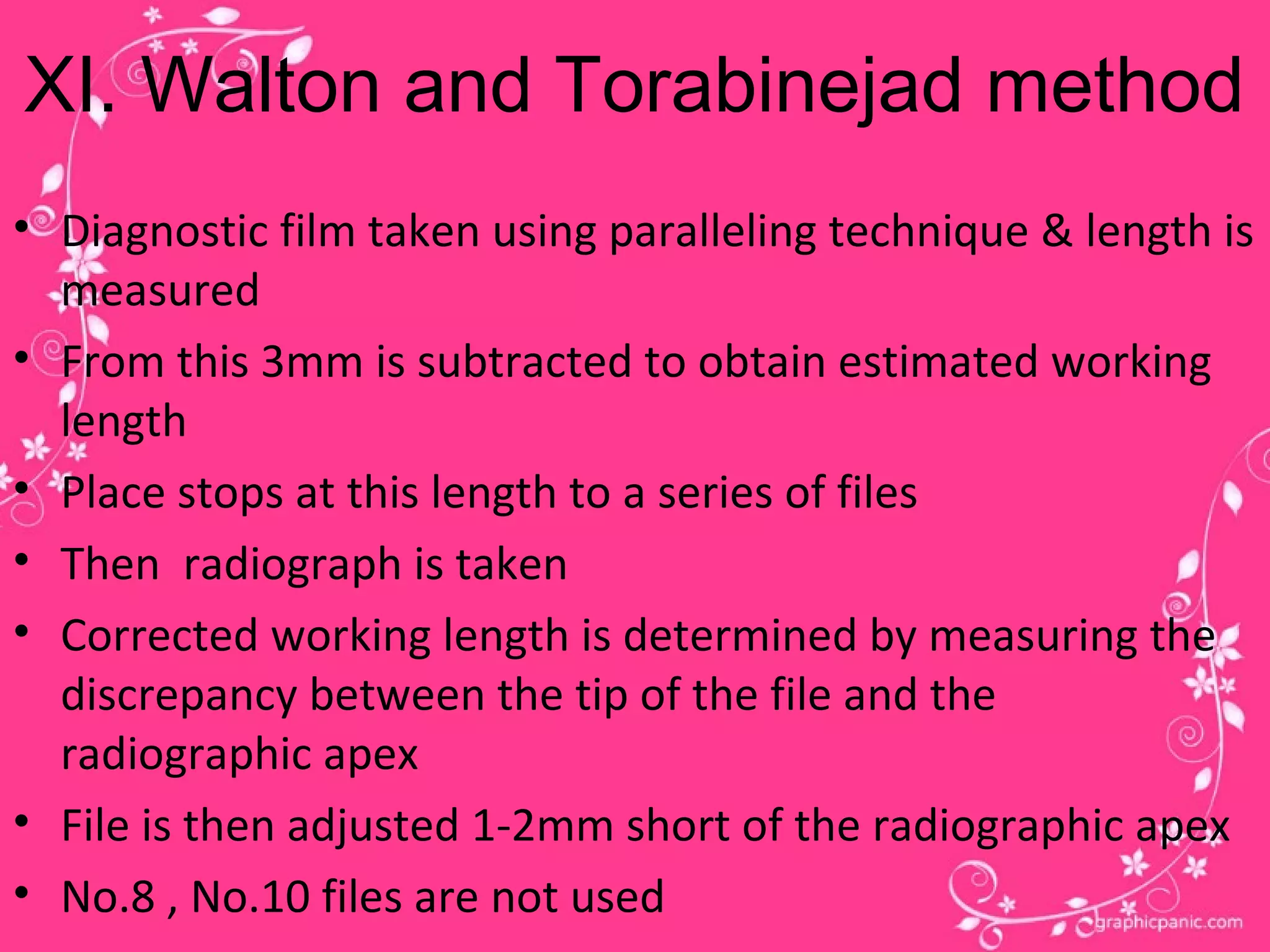 XI. Walton and Torabinejad method

• Diagnostic film taken using paralleling technique & length is measured
• From this 3mm is subtracted to obtain estimated working length
• Place stops at this length to a series of files
• Then radiograph is taken
• Corrected working length is determined by measuring the discrepancy between the tip of the file and the radiographic apex
• File is then adjusted 1-2mm short of the radiographic apex
• No.8 , No.10 files are not used

graphicpanic.com